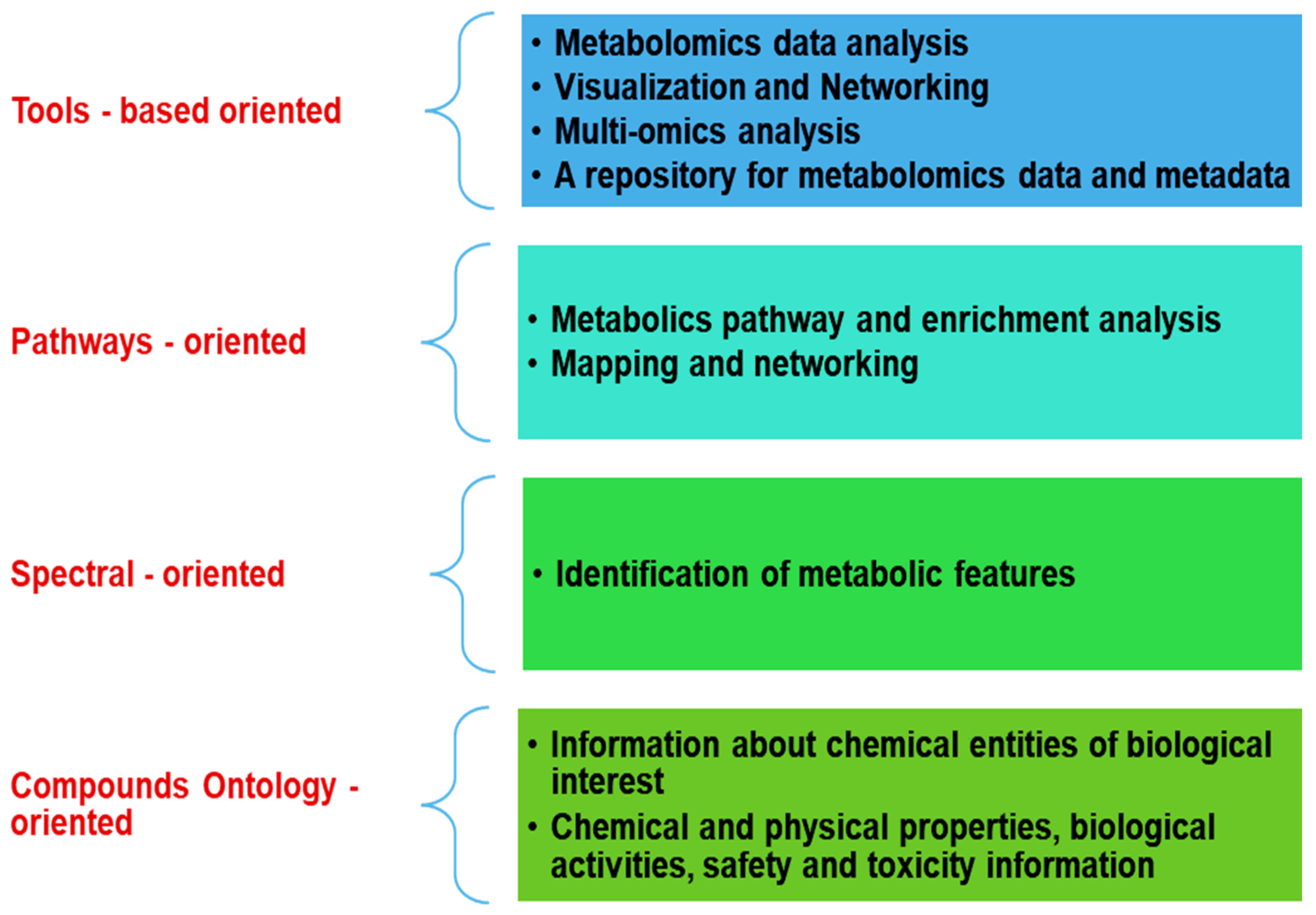 Tools - based oriented

• Metabolomics data analysis
• Visualization and Networking
• Multi-omics analysis
• A repository for metabolomics data and metadata

Pathways - oriented

• Metabolics pathway and enrichment analysis
• Mapping and networking

Spectral - oriented

• Identification of metabolic features

Compounds Ontology - oriented

• Information about chemical entities of biological interest
• Chemical and physical properties, biological activities, safety and toxicity information